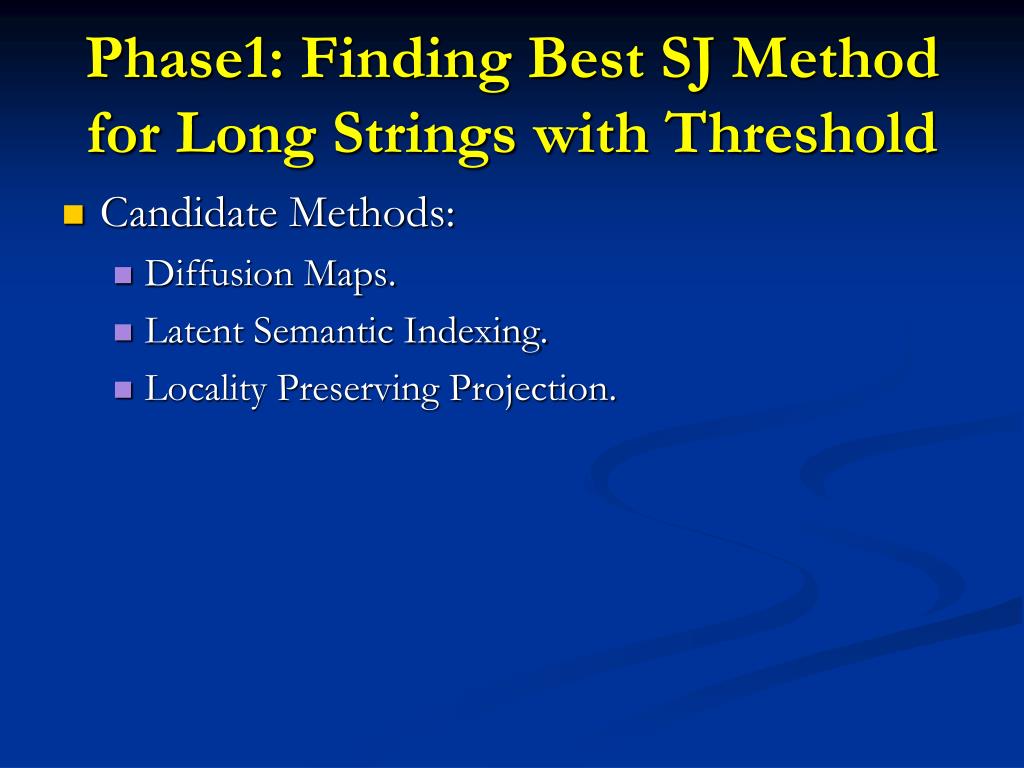 Phase1: Finding Best SJ Method for Long Strings with Threshold

Candidate Methods:

Diffusion Maps.

Latent Semantic Indexing.

Locality Preserving Projection.